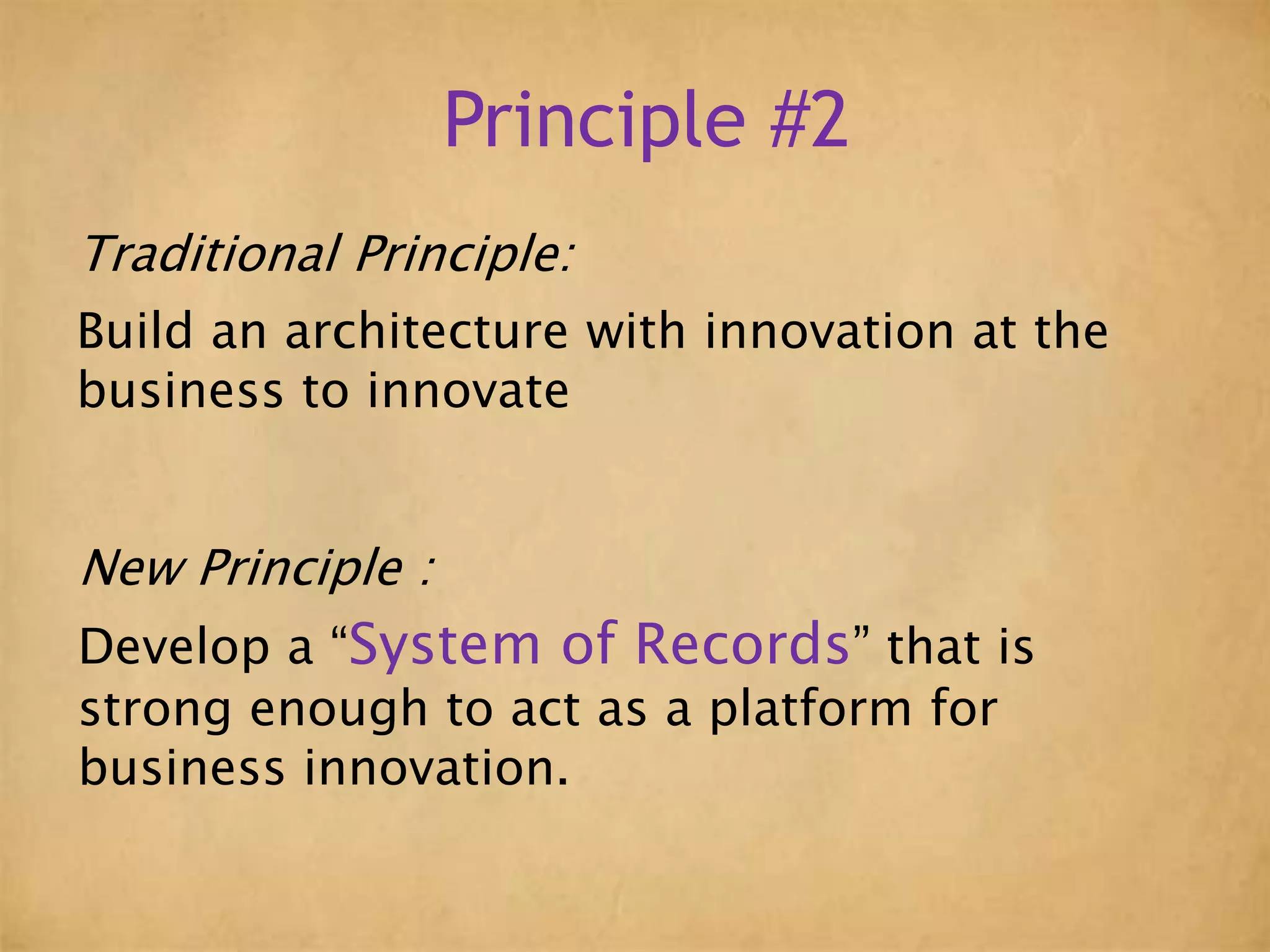 Principle #2

Traditional Principle:

Build an architecture with innovation at the business to innovate

New Principle :

Develop a “System of Records” that is strong enough to act as a platform for business innovation.